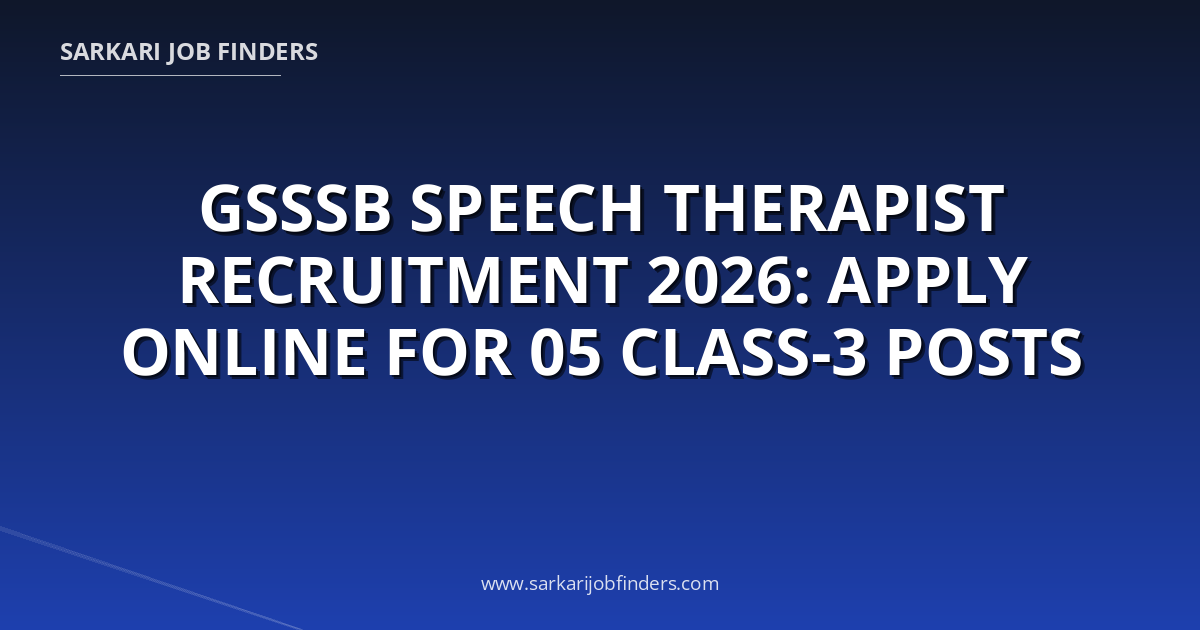 SARKARI JOB FINDERS

GSSSB SPEECH THERAPIST RECRUITMENT 2026: APPLY ONLINE FOR 05 CLASS-3 POSTS

www.sarkarijobfinders.com